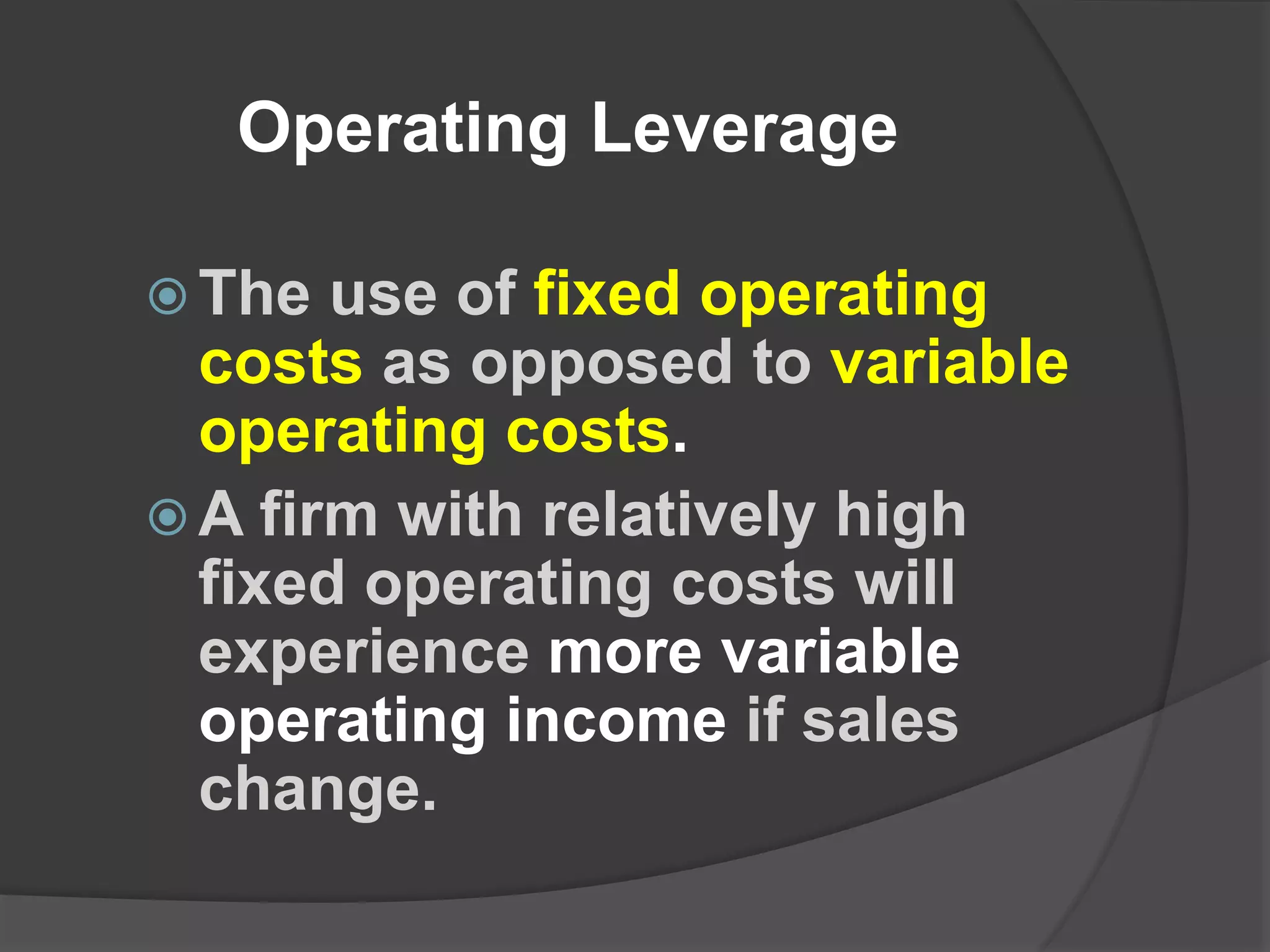 Operating Leverage

The use of fixed operating costs as opposed to variable operating costs.

A firm with relatively high fixed operating costs will experience more variable operating income if sales change.